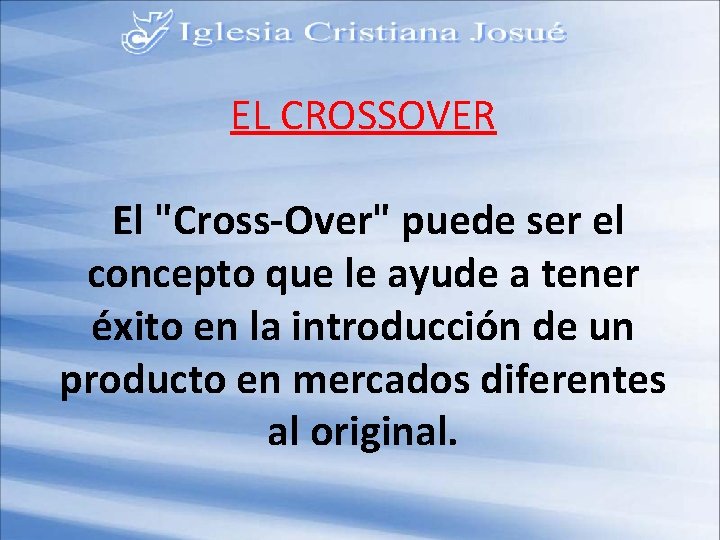 Iglesia Cristiana Josué

EL CROSSOVER

El "Cross-Over" puede ser el concepto que le ayude a tener éxito en la introducción de un producto en mercados diferentes al original.